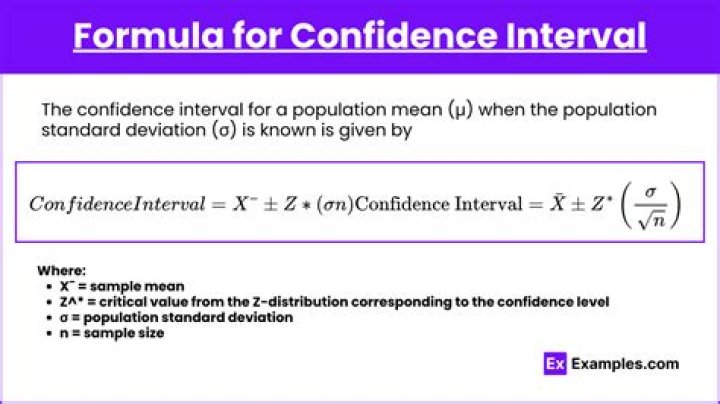 Formula for Confidence Interval

The confidence interval for a population mean (μ) when the population standard deviation (σ) is known is given by

$ConfidenceInterval = X^{-} \pm Z * (\sigma n)\text{Confidence Interval} = \bar{X} \pm Z^{*}\left(\frac{\sigma}{\sqrt{n}}\right)$

Where:
• X¯ = sample mean
• Z^* = critical value from the Z-distribution corresponding to the confidence level
• σ = population standard deviation
• n = sample size

Ex Examples.com